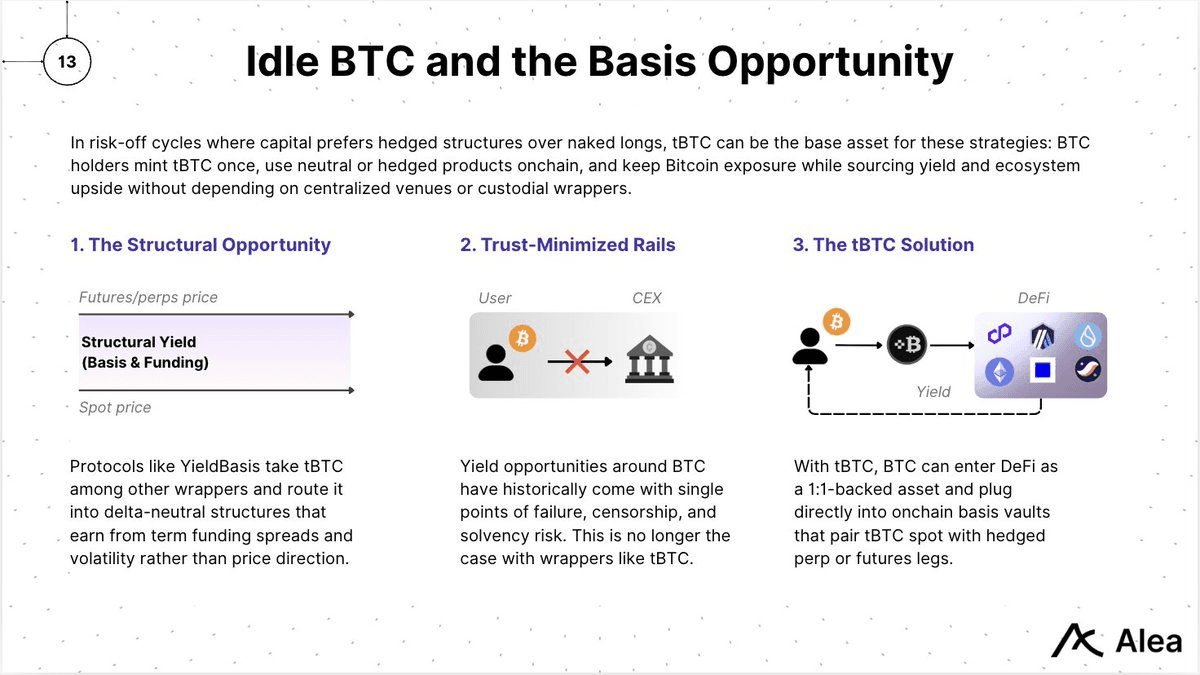 13

Idle BTC and the Basis Opportunity

In risk-off cycles where capital prefers hedged structures over naked longs, tBTC can be the base asset for these strategies: BTC holders mint tBTC once, use neutral or hedged products onchain, and keep Bitcoin exposure while sourcing yield and ecosystem upside without depending on centralized venues or custodial wrappers.

1. The Structural Opportunity

Futures/perps price

Structural Yield (Basis & Funding)

Spot price

Protocols like YieldBasis take tBTC among other wrappers and route it into delta-neutral structures that earn from term funding spreads and volatility rather than price direction.

2. Trust-Minimized Rails

User

CEX

Yield opportunities around BTC have historically come with single points of failure, censorship, and solvency risk. This is no longer the case with wrappers like tBTC.

3. The tBTC Solution

DeFi

Yield

With tBTC, BTC can enter DeFi as a 1:1-backed asset and plug directly into onchain basis vaults that pair tBTC spot with hedged perp or futures legs.

Alea